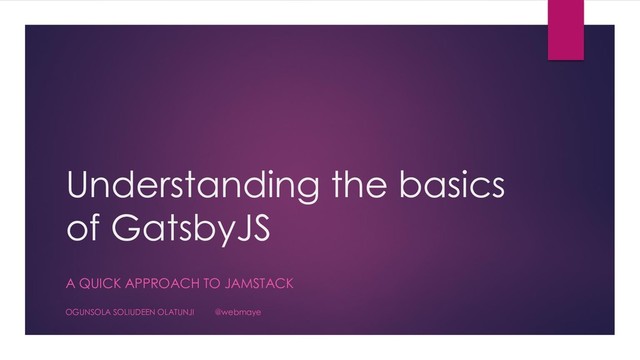 Understanding the basics of GatsbyJS

A QUICK APPROACH TO JAMSTACK

OGUNSOLA SOLIUDEEN OLATUNJI @webmaye